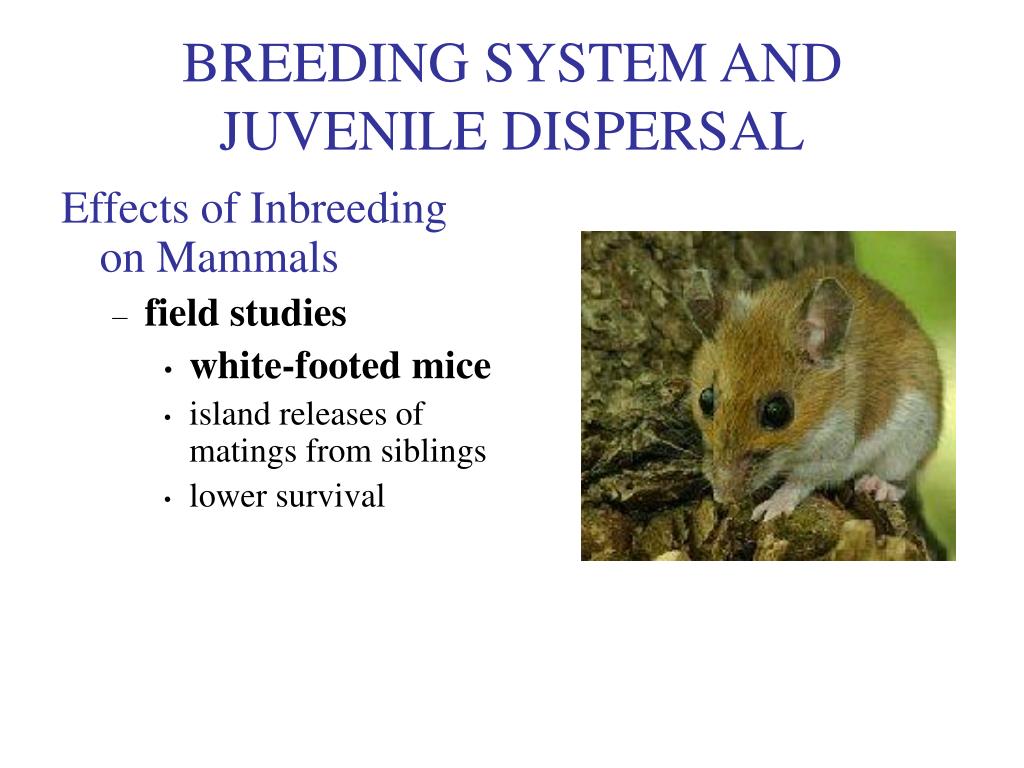 BREEDING SYSTEM AND JUVENILE DISPERSAL

Effects of Inbreeding on Mammals

– field studies

• white-footed mice

• island releases of matings from siblings

• lower survival